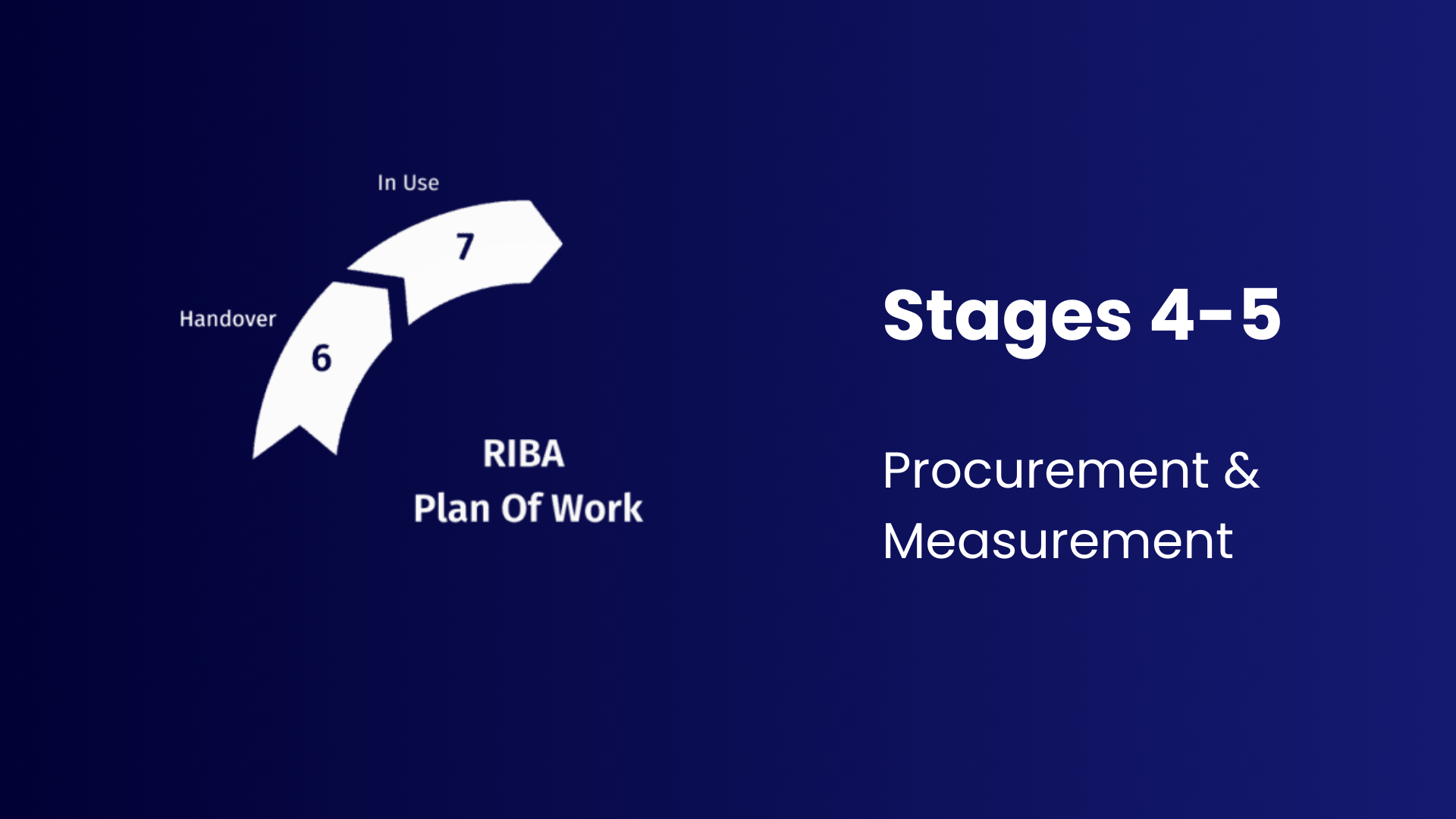 In Use

7

Handover

6

RIBA
Plan Of Work

Stages 4-5

Procurement & Measurement